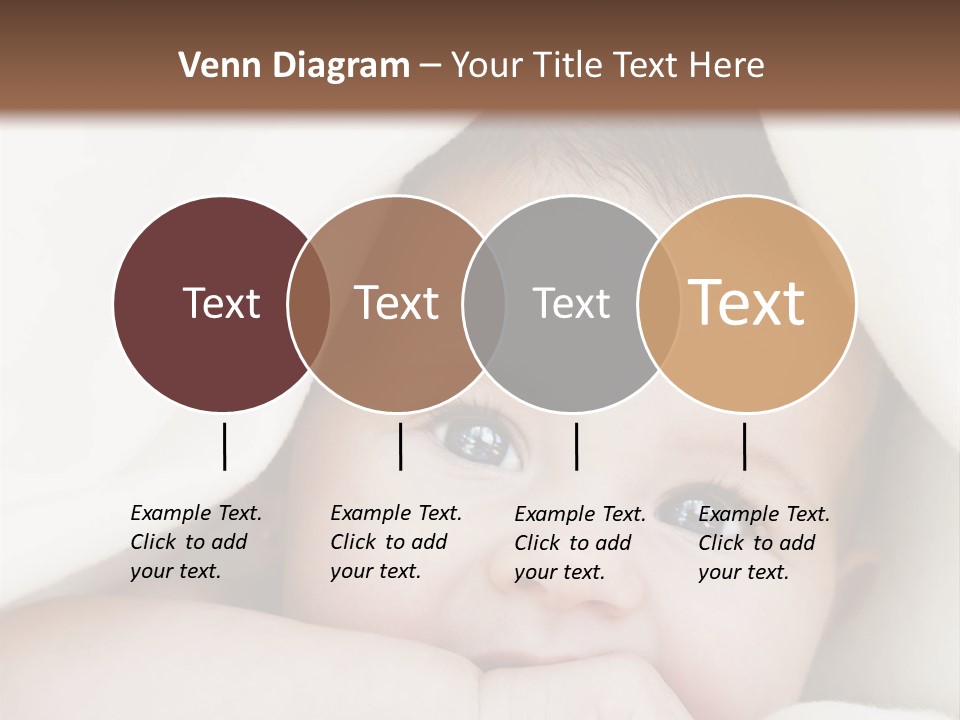 Venn Diagram – Your Title Text Here

Text

Text

Text

Text

Example Text. Click to add your text.

Example Text. Click to add your text.

Example Text. Click to add your text.

Example Text. Click to add your text.